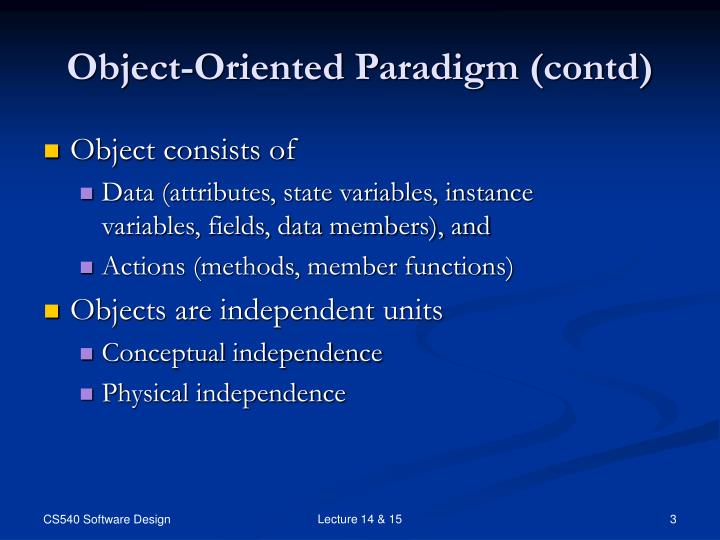 Object-Oriented Paradigm (contd)

Object consists of

Data (attributes, state variables, instance variables, fields, data members), and

Actions (methods, member functions)

Objects are independent units

Conceptual independence

Physical independence

CS540 Software Design

Lecture 14 & 15

3